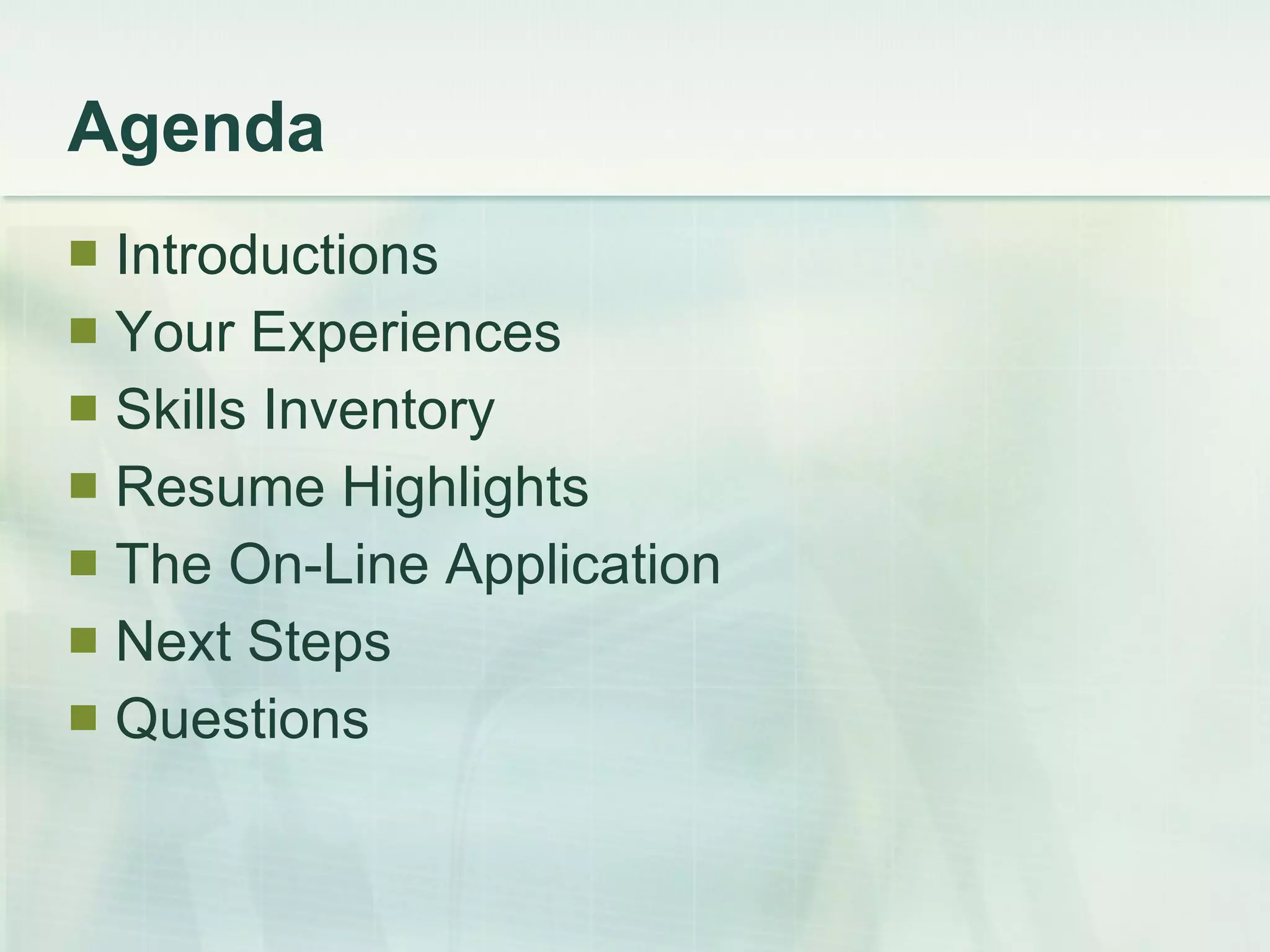 Agenda

- Introductions
- Your Experiences
- Skills Inventory
- Resume Highlights
- The On-Line Application
- Next Steps
- Questions